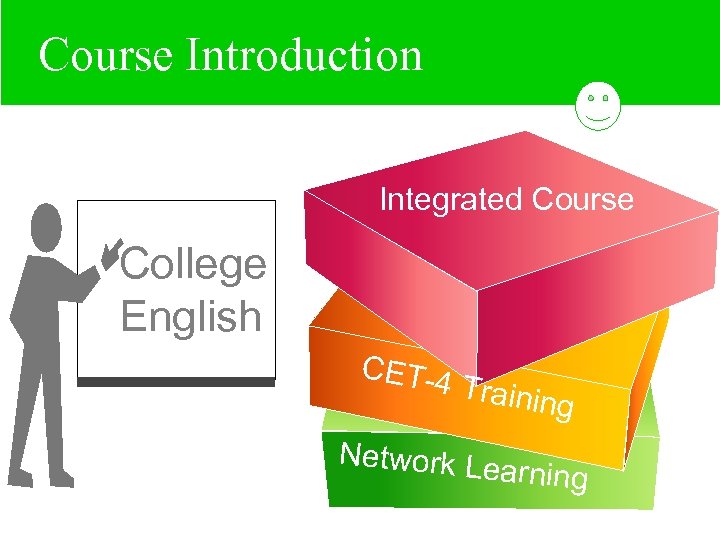 Course Introduction

College English

Integrated Course

CET-4 Training

Network Learning